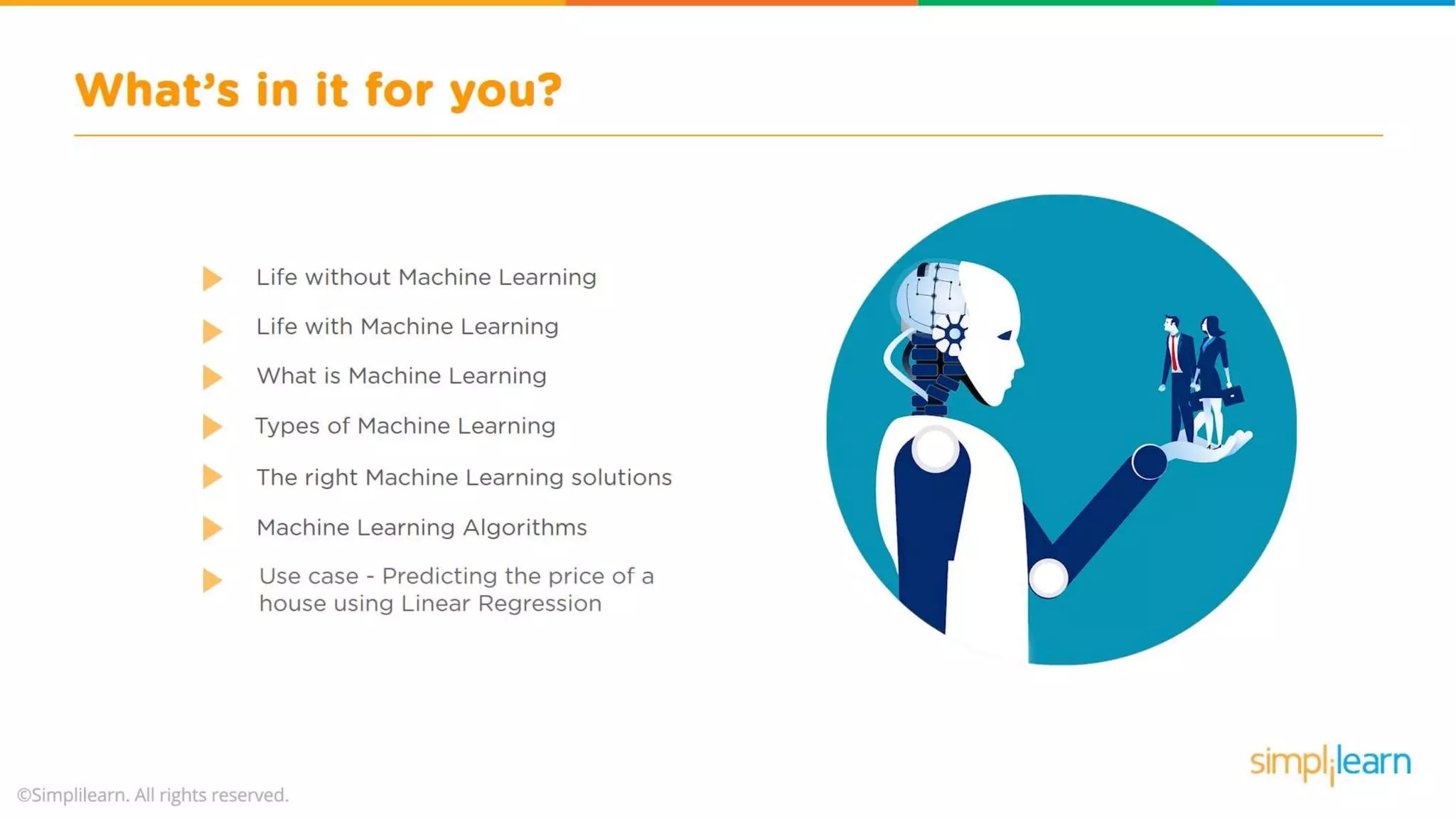 What's in it for you?

Life without Machine Learning

Life with Machine Learning

What is Machine Learning

Types of Machine Learning

The right Machine Learning solutions

Machine Learning Algorithms

Use case - Predicting the price of a house using Linear Regression

simplilearn

©Simplilearn. All rights reserved.